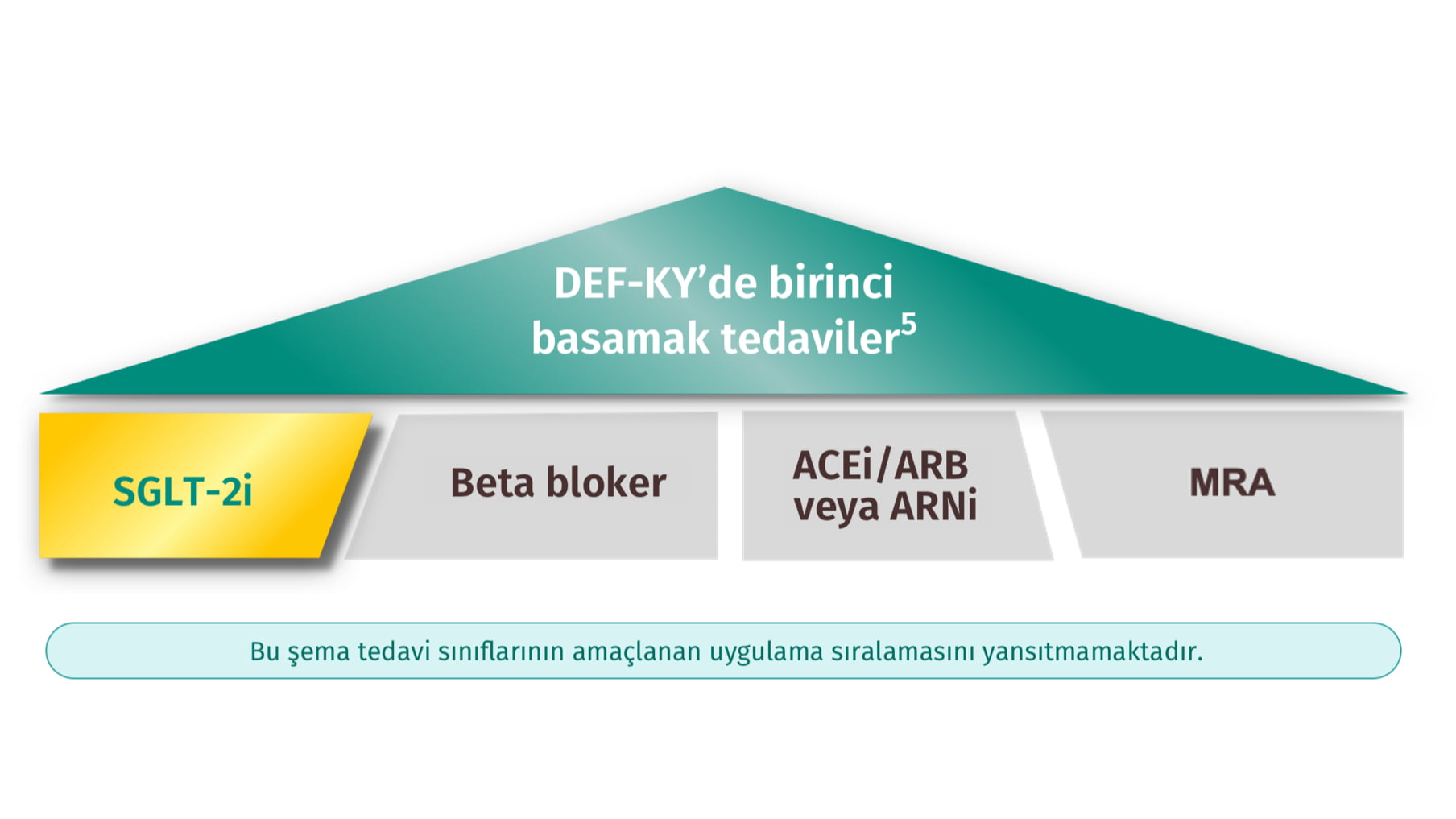 DEF-KY'de birinci basamak tedaviler$^5$

SGLT-2i

Beta bloker

ACEi/ARB veya ARNi

MRA

Bu şema tedavi sınıflarının amaçlanan uygulama sıralamasını yansıtmamaktadır.